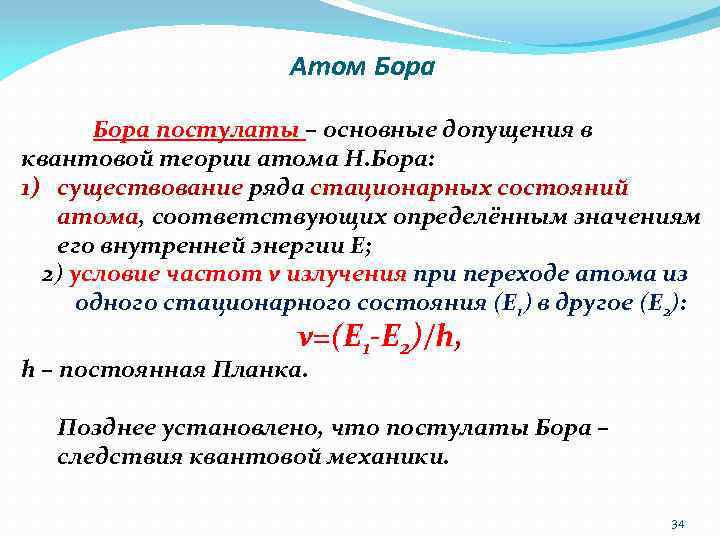 Атом Бора

Бора постулаты – основные допущения в квантовой теории атома Н.Бора:

1) существование ряда стационарных состояний атома, соответствующих определённым значениям его внутренней энергии E;

2) условие частот ν излучения при переходе атома из одного стационарного состояния ($E_1$) в другое ($E_2$):

$\nu=(E_1-E_2)/h,$

h – постоянная Планка.

Позднее установлено, что постулаты Бора – следствия квантовой механики.

34